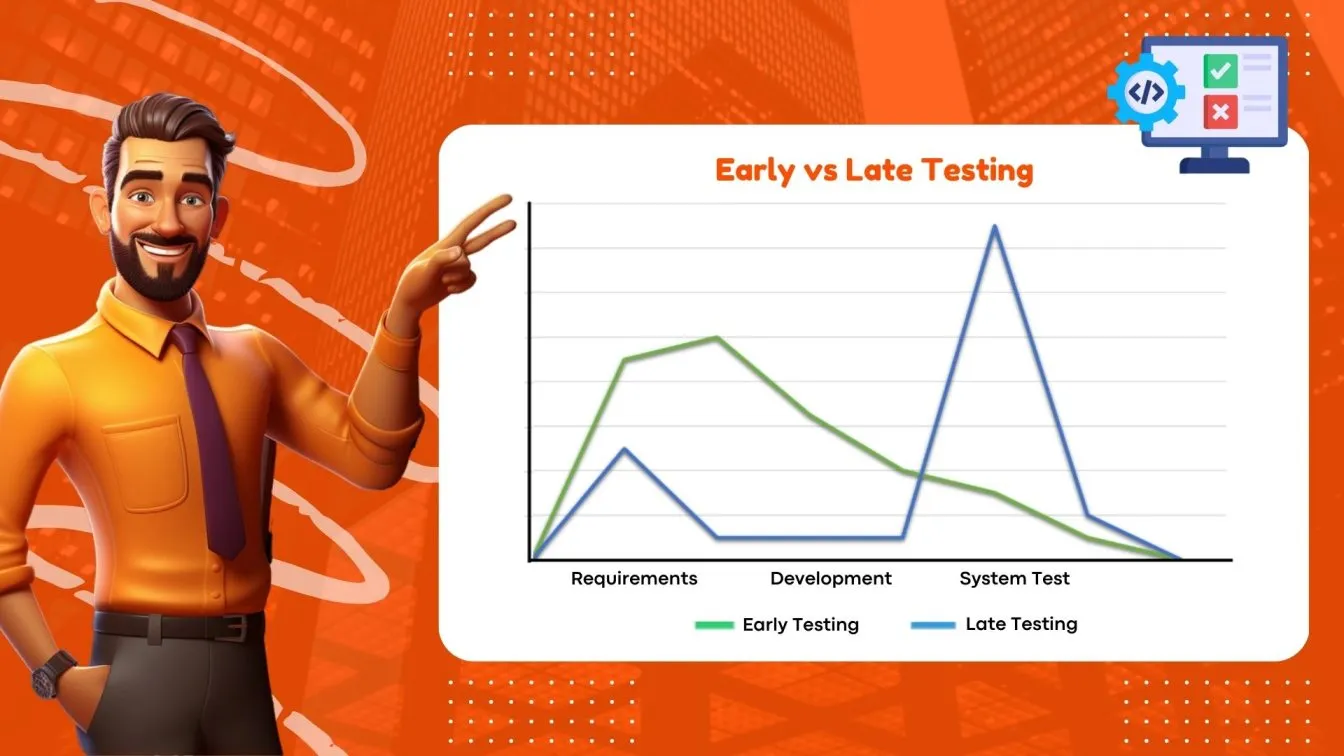 Early vs Late Testing

Requirements Development System Test

Early Testing Late Testing